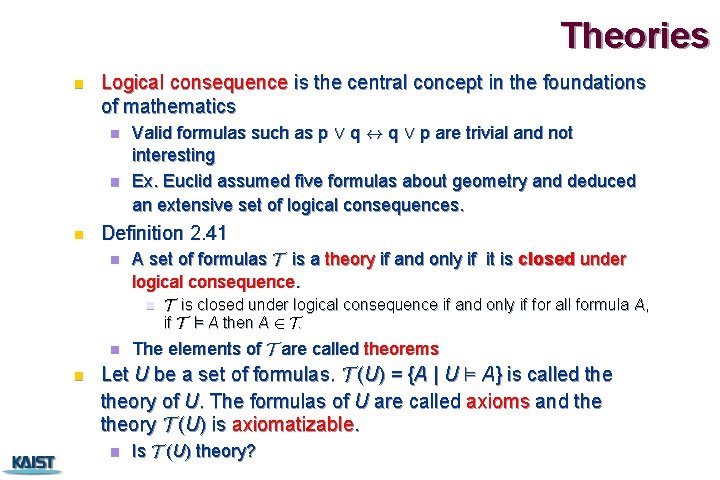 Theories

Logical consequence is the central concept in the foundations of mathematics

Valid formulas such as $p \vee q \leftrightarrow q \vee p$ are trivial and not interesting

Ex. Euclid assumed five formulas about geometry and deduced an extensive set of logical consequences.

Definition 2.41

A set of formulas $\mathcal{T}$ is a theory if and only if it is closed under logical consequence.

$\mathcal{T}$ is closed under logical consequence if and only if for all formula A, if $\mathcal{T} \models A$ then $A \in \mathcal{T}$.

The elements of $\mathcal{T}$ are called theorems

Let $U$ be a set of formulas. $\mathcal{T}(U) = \{A \mid U \models A\}$ is called the theory of $U$. The formulas of $U$ are called axioms and the theory $\mathcal{T}(U)$ is axiomatizable.

Is $\mathcal{T}(U)$ theory?

KAIST